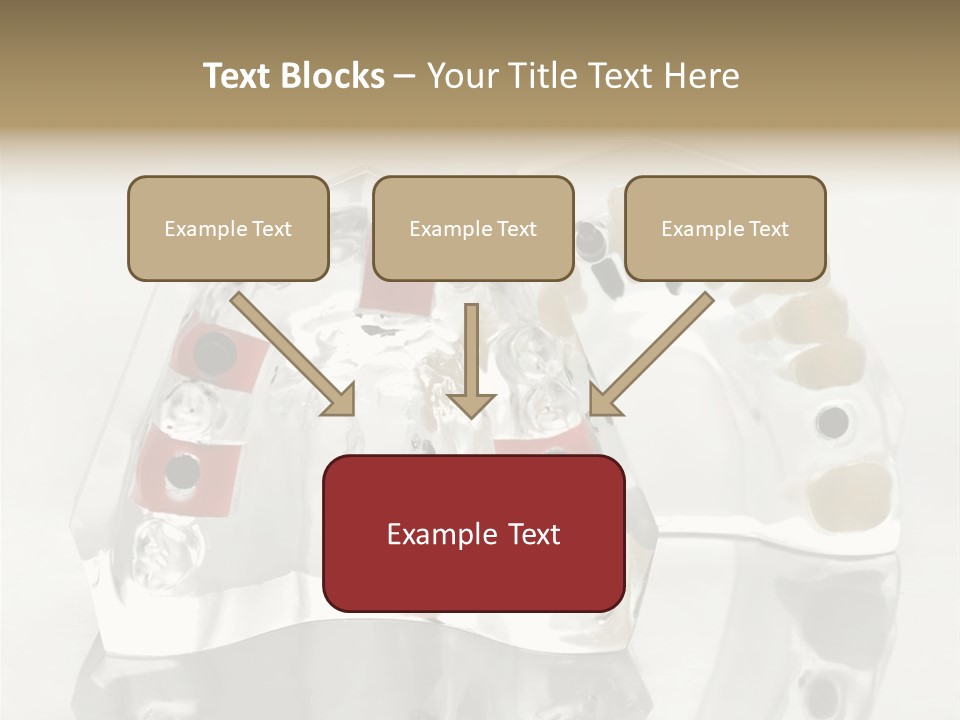 Text Blocks – Your Title Text Here

Example Text

Example Text

Example Text

Example Text